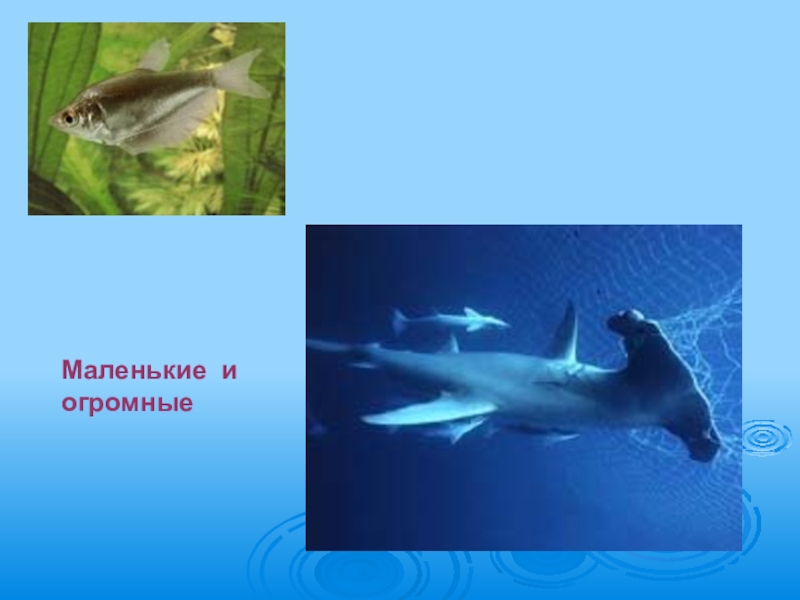 Маленькие и огромные